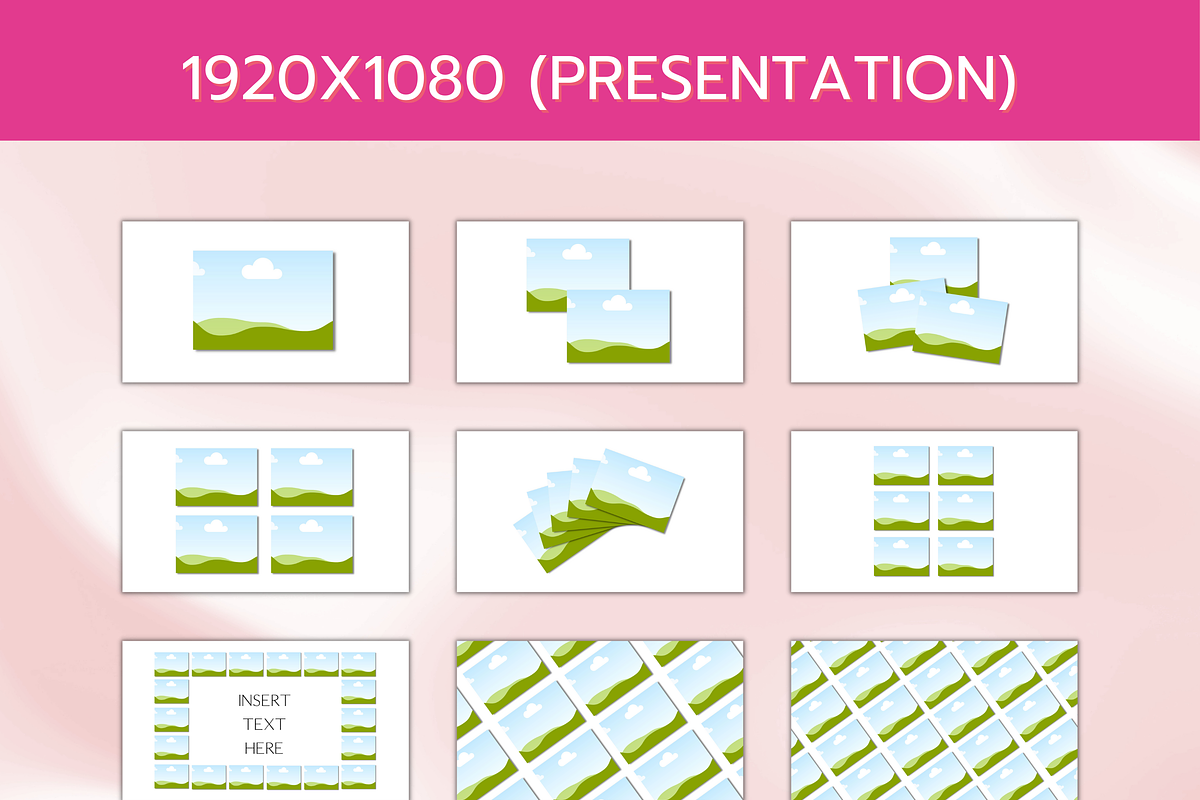 1920X1080 (PRESENTATION)

INSERT
TEXT
HERE